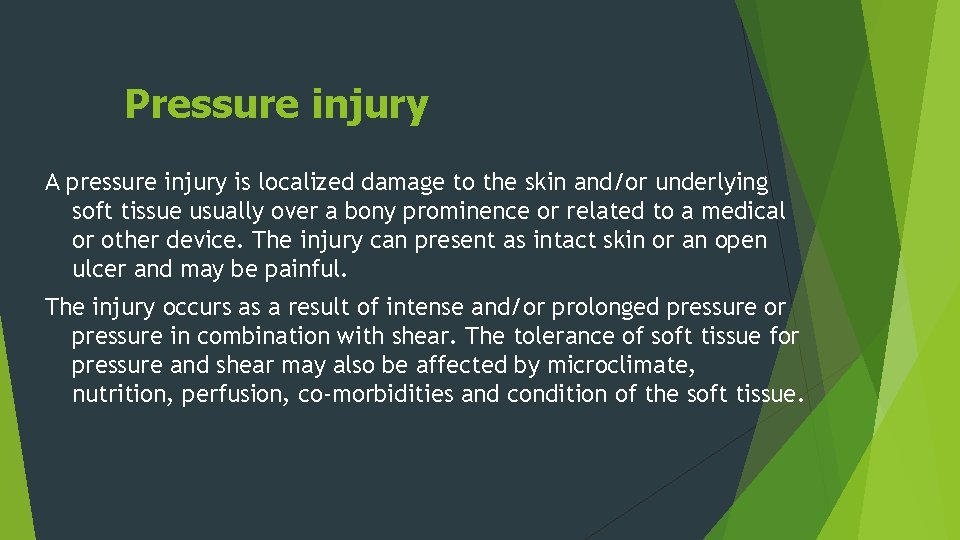 Pressure injury

A pressure injury is localized damage to the skin and/or underlying soft tissue usually over a bony prominence or related to a medical or other device. The injury can present as intact skin or an open ulcer and may be painful.

The injury occurs as a result of intense and/or prolonged pressure or pressure in combination with shear. The tolerance of soft tissue for pressure and shear may also be affected by microclimate, nutrition, perfusion, co-morbidities and condition of the soft tissue.